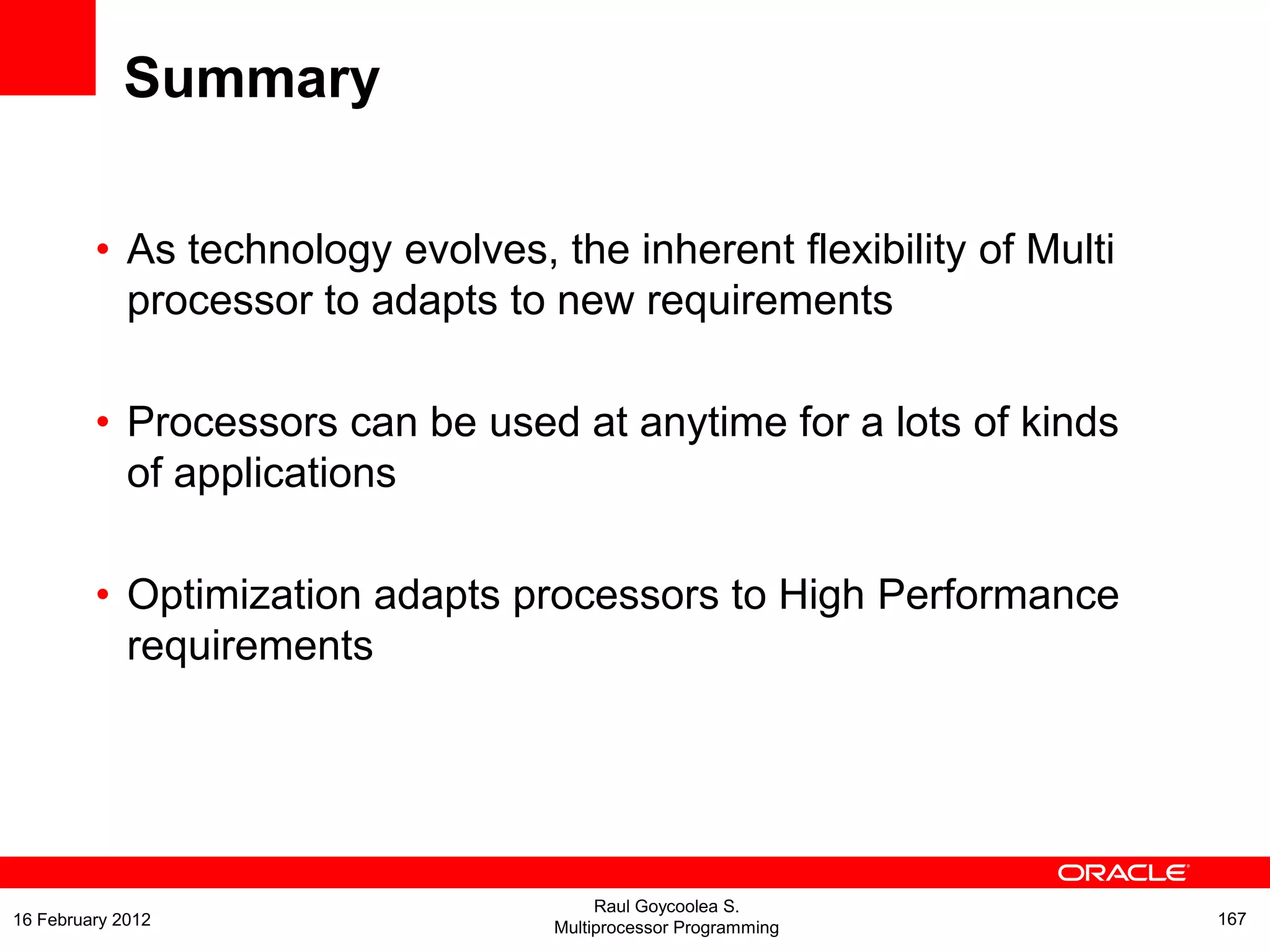 Summary

• As technology evolves, the inherent flexibility of Multi processor to adapts to new requirements

• Processors can be used at anytime for a lots of kinds of applications

• Optimization adapts processors to High Performance requirements

ORACLE

16 February 2012

Raul Goycoolea S.
Multiprocessor Programming

167